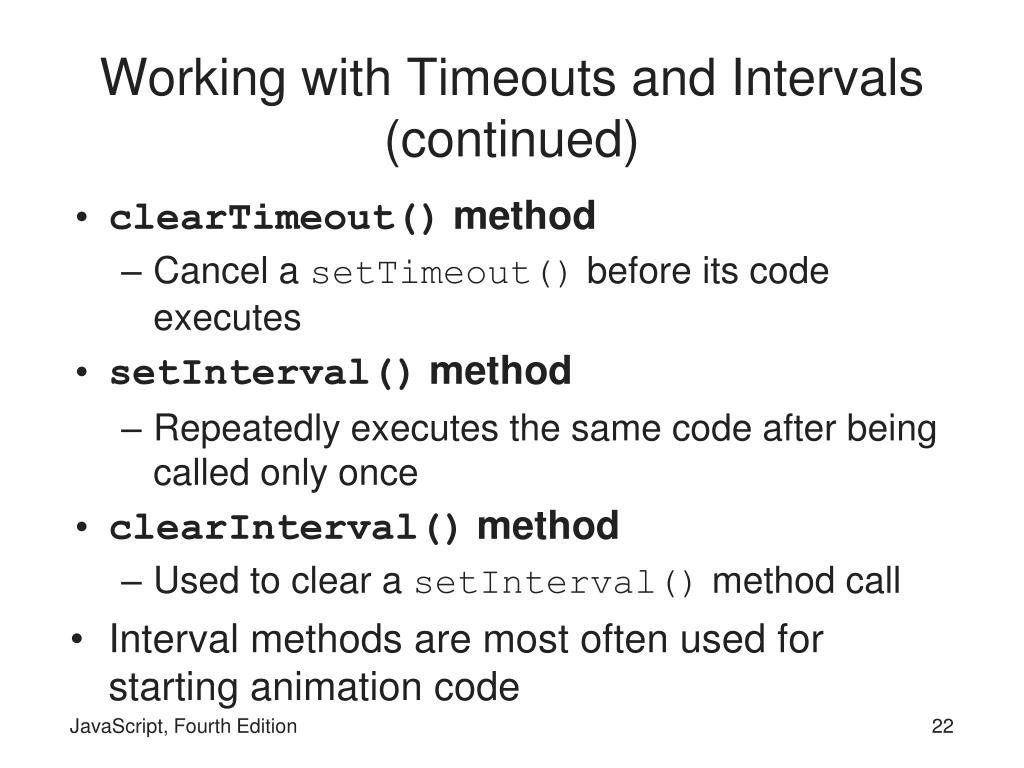 Working with Timeouts and Intervals (continued)

• clearTimeout() method
– Cancel a setTimeout() before its code executes
• setInterval() method
– Repeatedly executes the same code after being called only once
• clearInterval() method
– Used to clear a setInterval() method call
• Interval methods are most often used for starting animation code

JavaScript, Fourth Edition

22